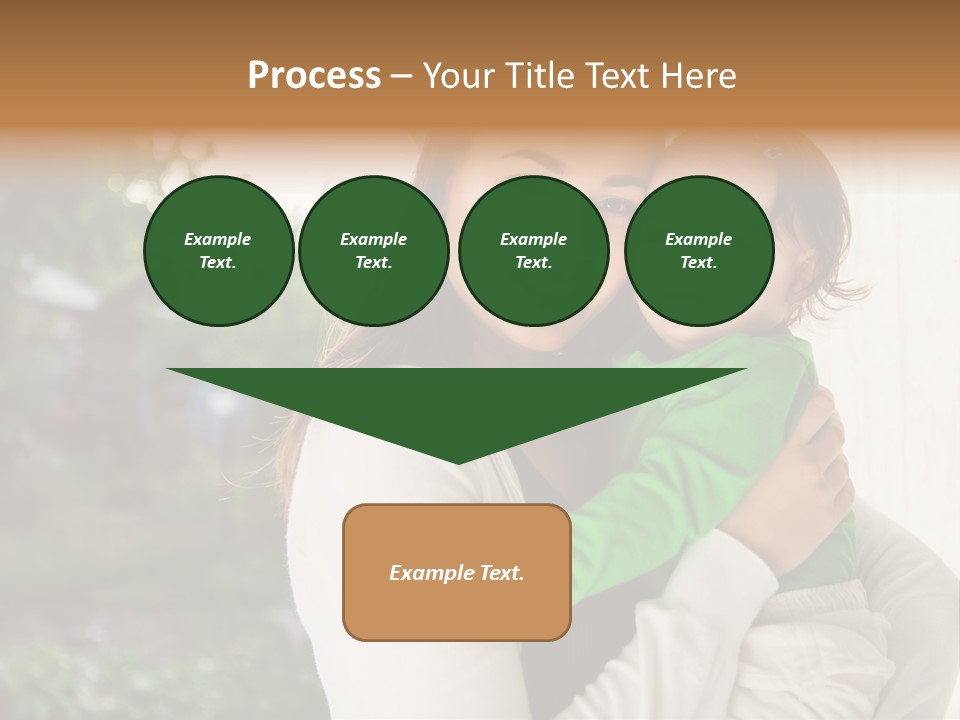 Process – Your Title Text Here

Example Text.

Example Text.

Example Text.

Example Text.

Example Text.